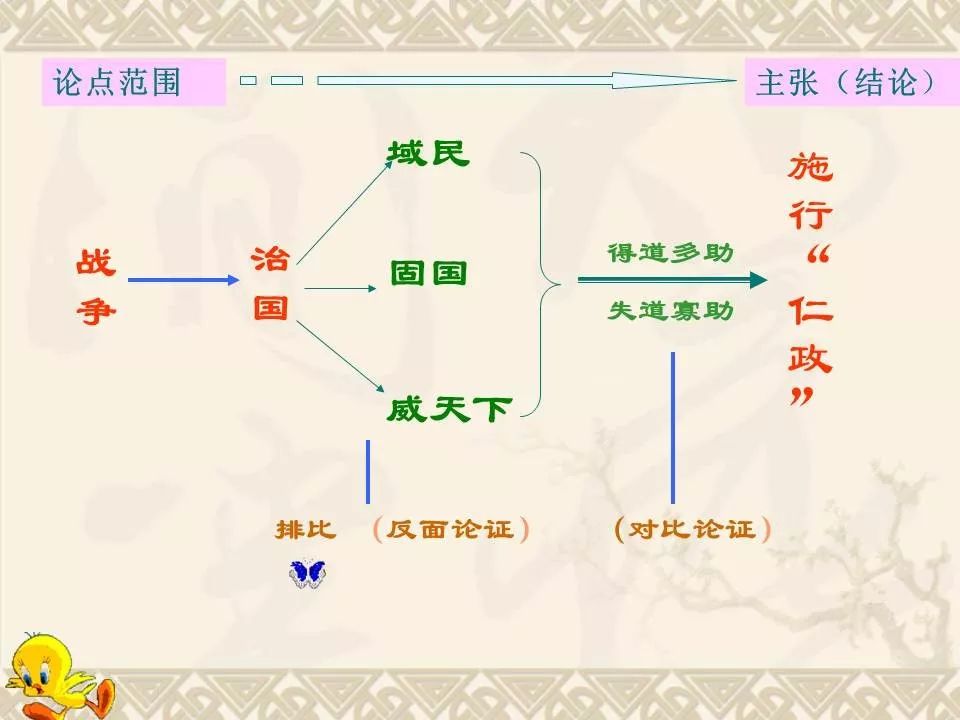 论点范围

主张（结论）

战争

治国

域民

固国

威天下

得道多助

失道寡助

施行“仁政”

排比 （反面论证）

（对比论证）